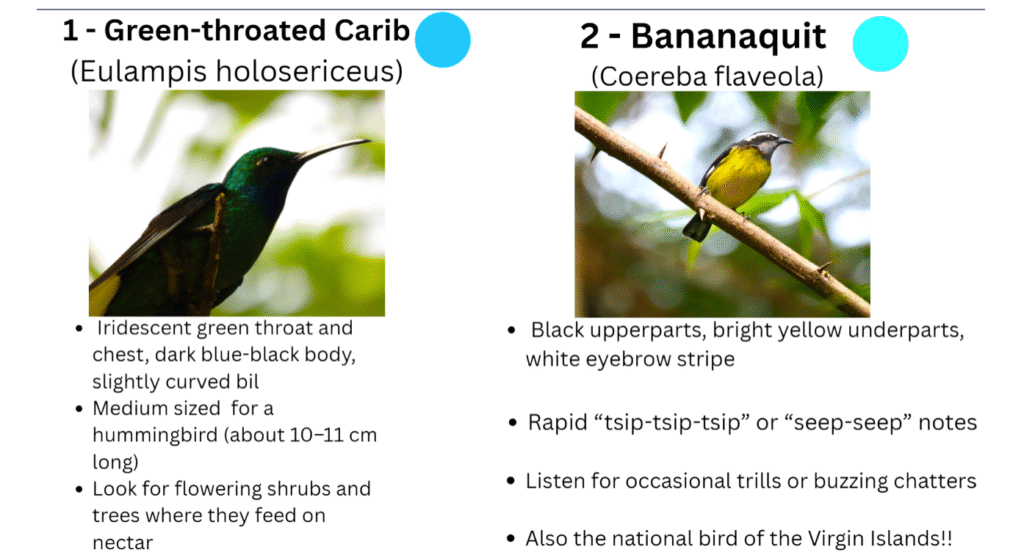 1 - Green-throated Carib
(Eulampis holosericeus)

- Iridescent green throat and chest, dark blue-black body, slightly curved bil
- Medium sized for a hummingbird (about 10–11 cm long)
- Look for flowering shrubs and trees where they feed on nectar

2 - Bananaquit
(Coereba flaveola)

- Black upperparts, bright yellow underparts, white eyebrow stripe
- Rapid “tsip-tsip-tsip” or “seep-seep” notes
- Listen for occasional trills or buzzing chatters
- Also the national bird of the Virgin Islands!!